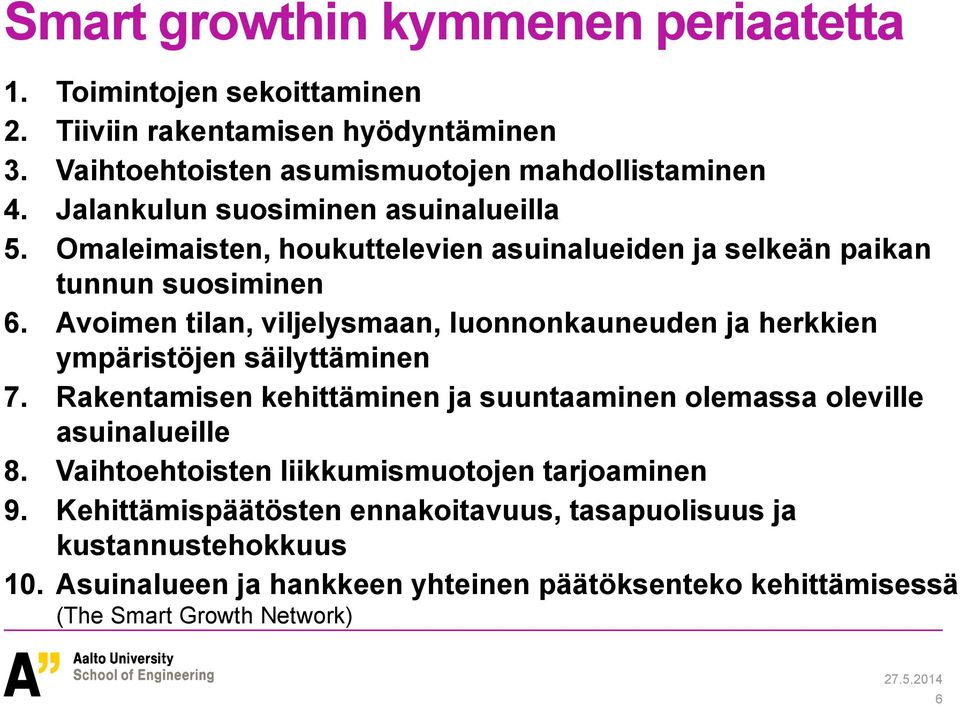 Smart growthin kymmenen periaatetta

1. Toimintojen sekoittaminen
2. Tiiviin rakentamisen hyödyntäminen
3. Vaihtoehtoisten asumismuotojen mahdollistaminen
4. Jalankulun suosiminen asuinalueilla
5. Omaleimaisten, houkuttelevien asuinalueiden ja selkeän paikan tunnun suosiminen
6. Avoimen tilan, viljelysmaan, luonnonkauneuden ja herkkien ympäristöjen säilyttäminen
7. Rakentamisen kehittäminen ja suuntaaminen olemassa oleville asuinalueille
8. Vaihtoehtoisten liikkumismuotojen tarjoaminen
9. Kehittämispäätösten ennakoitavuus, tasapuolisuus ja kustannustehokkuus
10. Asuinalueen ja hankkeen yhteinen päätöksenteko kehittämisessä

(The Smart Growth Network)

A"
Aalto University
School of Engineering

27.5.2014
6